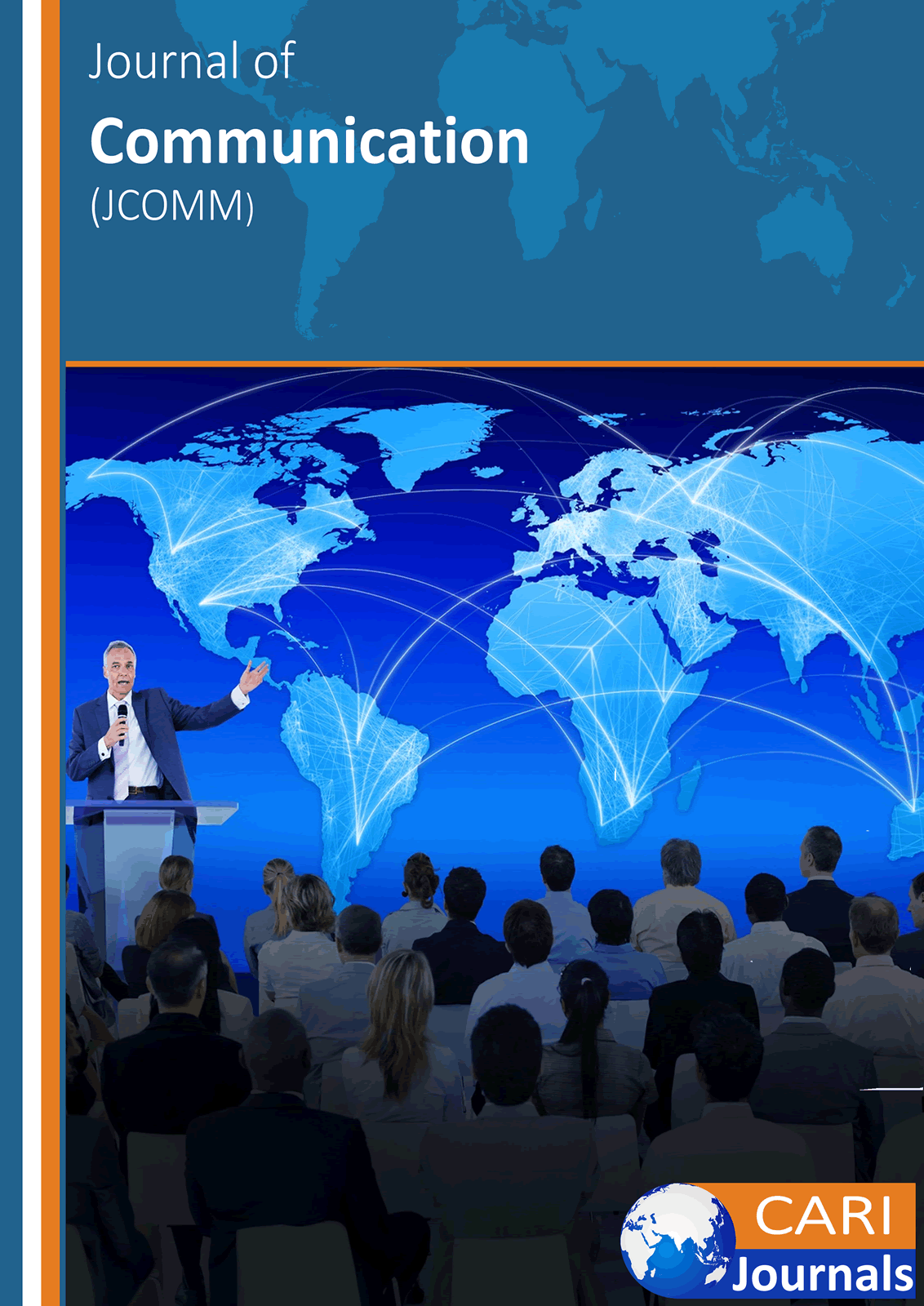 Journal of
Communication
(JCOMM)

CARI
Journals